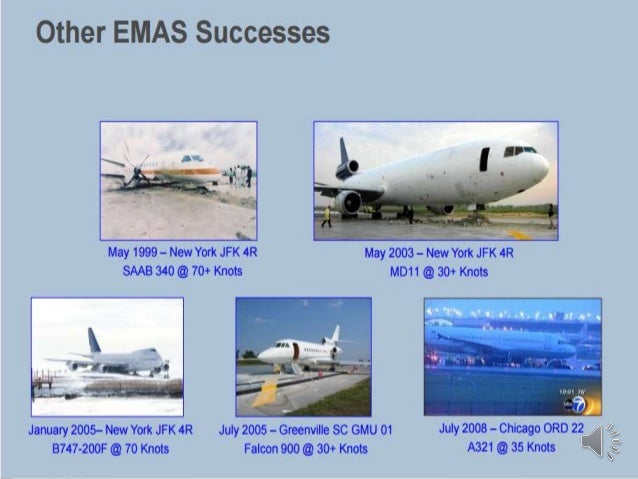 Other EMAS Successes

May 1999 – New York JFK 4R
SAAB 340 @ 70+ Knots

May 2003 – New York JFK 4R
MD11 @ 30+ Knots

January 2005– New York JFK 4R
B747-200F @ 70 Knots

July 2005 – Greenville SC GMU 01
Falcon 900 @ 30+ Knots

10:01 76°
abc 7

July 2008 – Chicago ORD 22
A321 @ 35 Knots